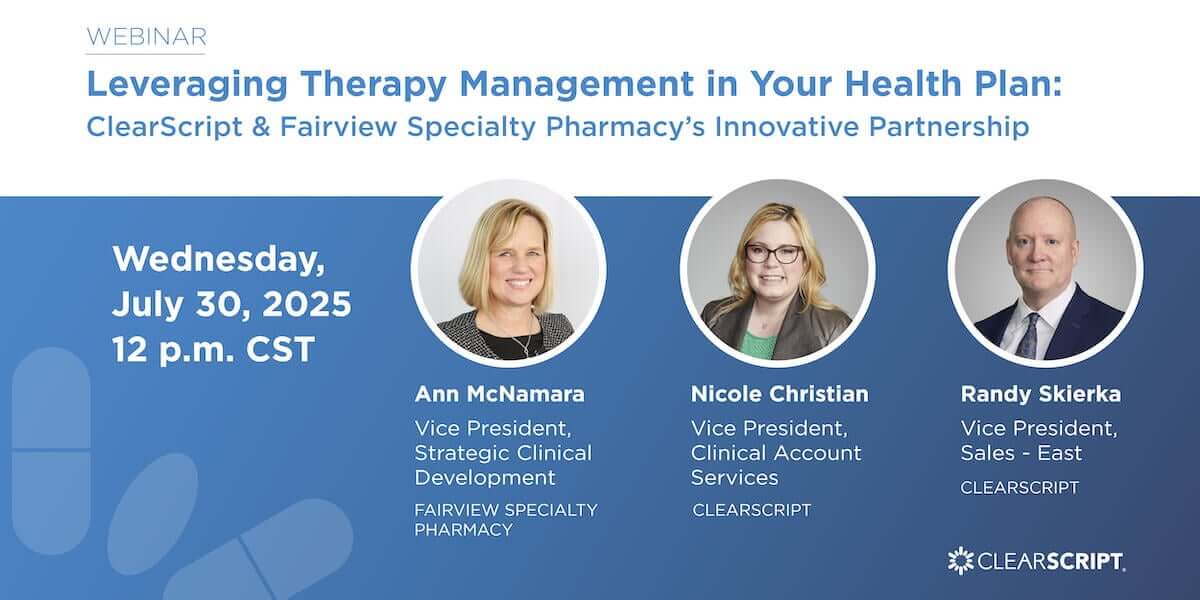 WEBINAR

Leveraging Therapy Management in Your Health Plan:
ClearScript & Fairview Specialty Pharmacy's Innovative Partnership

Wednesday,
July 30, 2025
12 p.m. CST

Ann McNamara
Vice President, Strategic Clinical Development
FAIRVIEW SPECIALTY PHARMACY

Nicole Christian
Vice President, Clinical Account Services
CLEARSCRIPT

Randy Skierka
Vice President, Sales - East
CLEARSCRIPT

CLEARSCRIPT